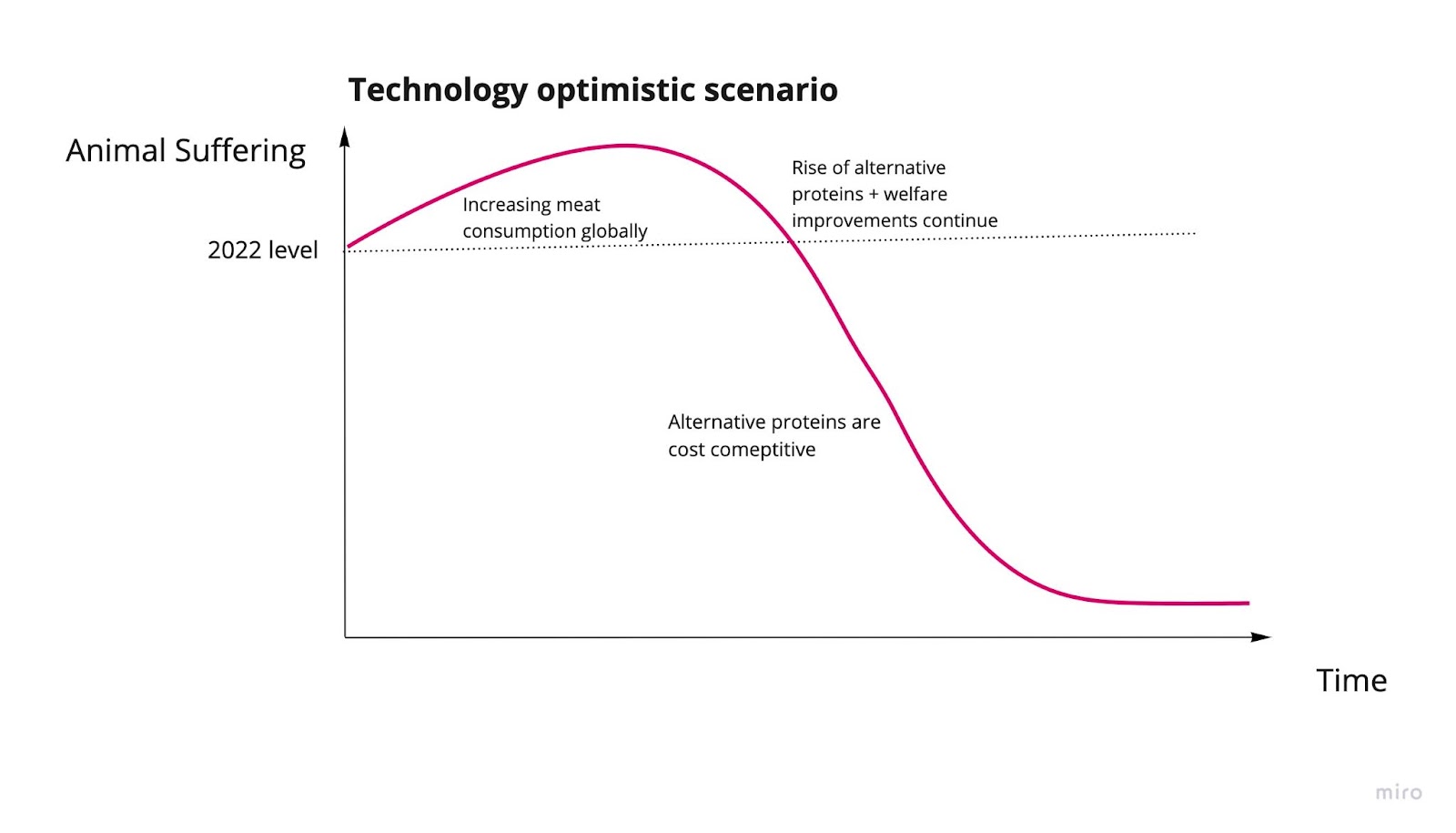 Technology optimistic scenario

Animal Suffering

2022 level

Increasing meat consumption globally

Rise of alternative proteins + welfare improvements continue

Alternative proteins are cost comeptitive

Time

miro